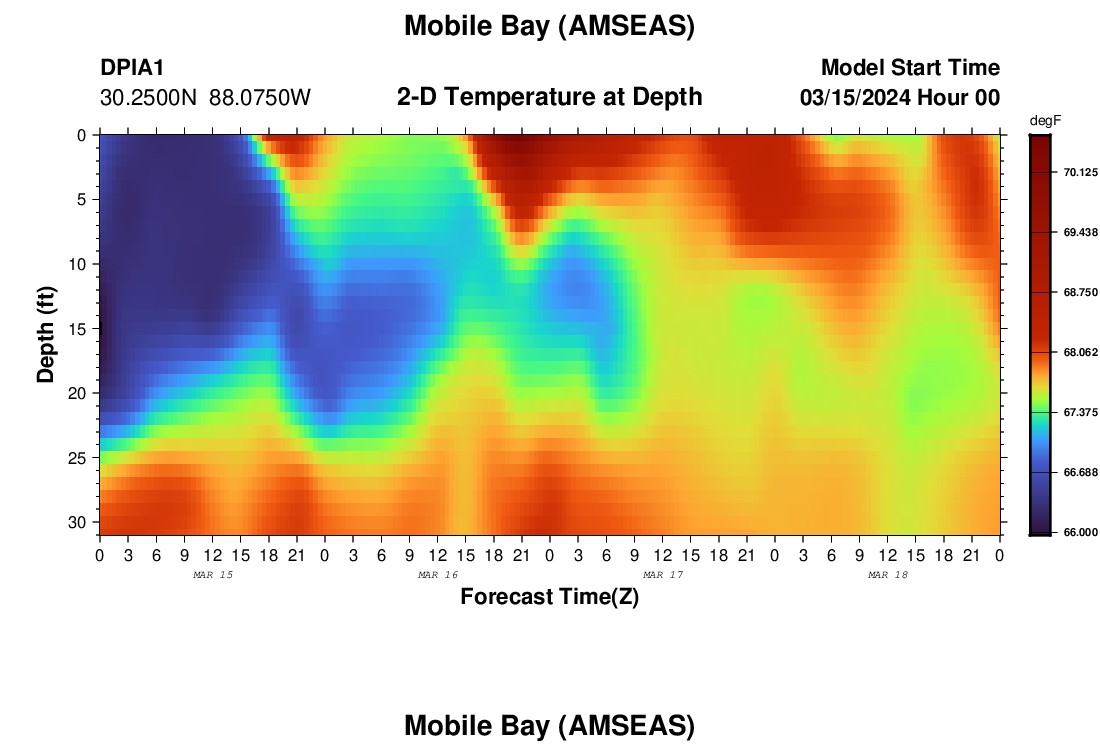 Mobile Bay (AMSEAS)

DPIA1
30.2500N 88.0750W

2-D Temperature at Depth

Model Start Time
03/15/2024 Hour 00

degF
70.125
69.438
68.750
68.062
67.375
66.688
66.000

Depth (ft)
0
5
10
15
20
25
30

0 3 6 9 12 15 18 21 0 3 6 9 12 15 18 21 0 3 6 9 12 15 18 21 0 3 6 9 12 15 18 21 0
MAR 15
MAR 16
MAR 17
MAR 18

Forecast Time(Z)

Mobile Bay (AMSEAS)